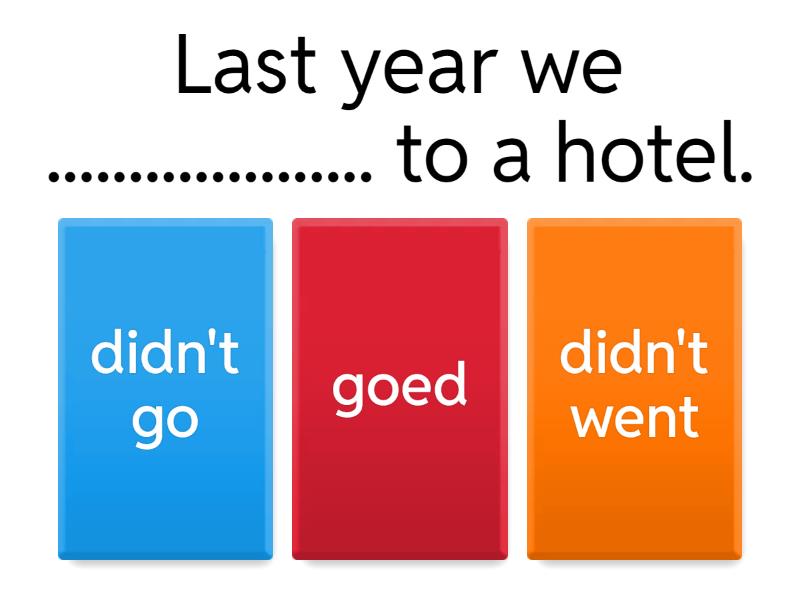 Last year we ..................... to a hotel.

didn't go

goed

didn't went